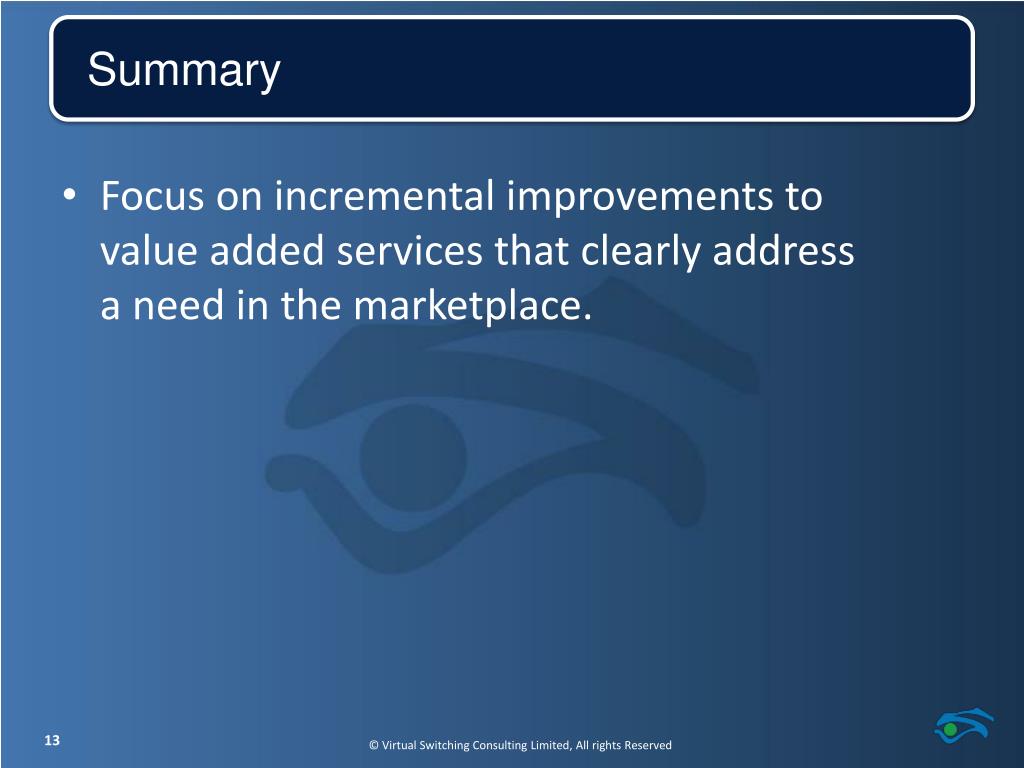 Summary

• Focus on incremental improvements to value added services that clearly address a need in the marketplace.

13

© Virtual Switching Consulting Limited, All rights Reserved